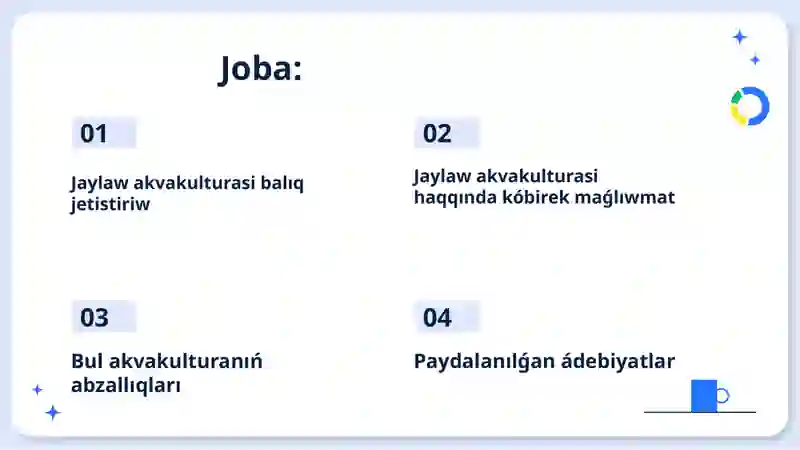 Joba:

01

Jaylaw akvakulturasi balıq jetistiriw

02

Jaylaw akvakulturasi haqqında kóbirek maǵlıwmat

03

Bul akvakulturanıń abzallıqları

04

Paydalanılǵan ádebiyatlar